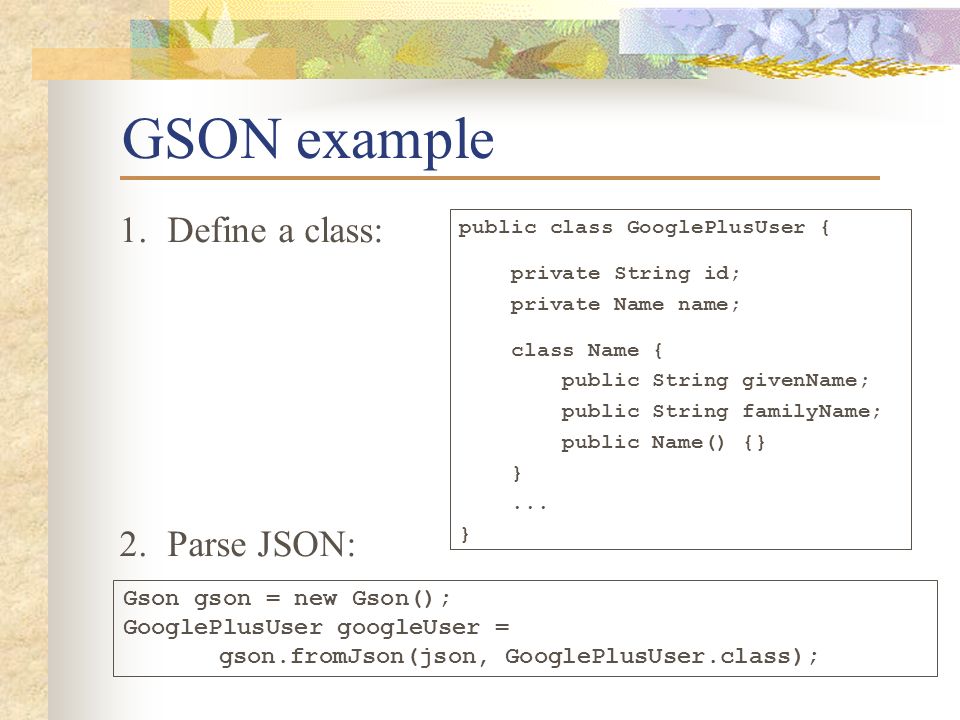 GSON example

1. Define a class:

public class GooglePlusUser {

private String id;
private Name name;

class Name {
public String givenName;
public String familyName;
public Name() {}
}
...
}

2. Parse JSON:

Gson gson = new Gson();
GooglePlusUser googleUser =
gson.fromJson(json, GooglePlusUser.class);